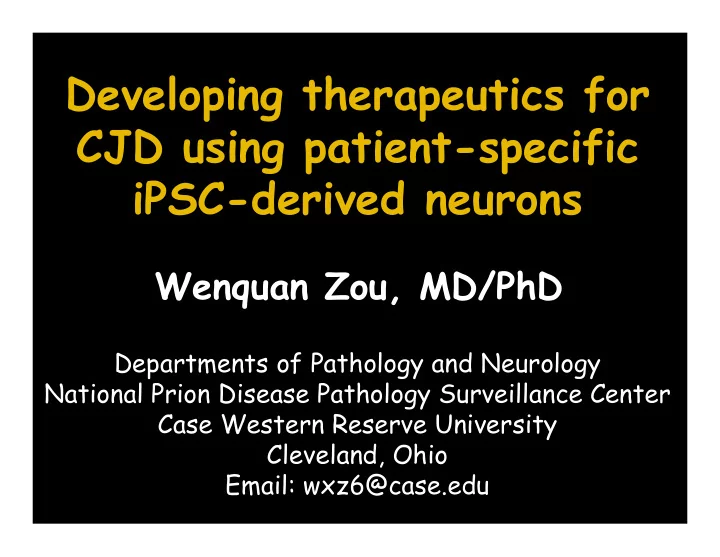 Developing therapeutics for CJD using patient-specific iPSC-derived neurons

Wenquan Zou, MD/PhD

Departments of Pathology and Neurology
National Prion Disease Pathology Surveillance Center
Case Western Reserve University
Cleveland, Ohio
Email: wxz6@case.edu